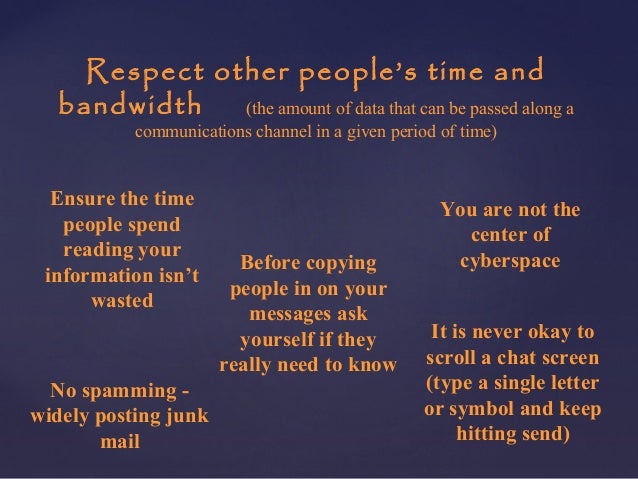 Respect other people's time and bandwidth (the amount of data that can be passed along a communications channel in a given period of time)

Ensure the time people spend reading your information isn't wasted

No spamming - widely posting junk mail

Before copying people in on your messages ask yourself if they really need to know

You are not the center of cyberspace

It is never okay to scroll a chat screen (type a single letter or symbol and keep hitting send)